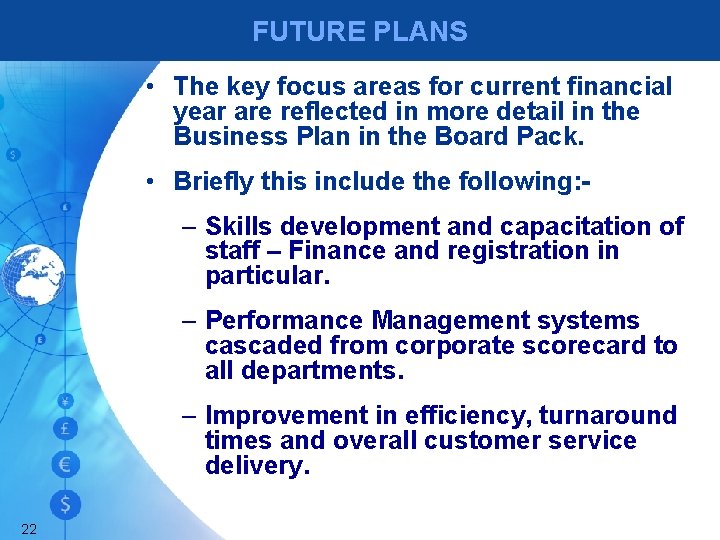 FUTURE PLANS

• The key focus areas for current financial year are reflected in more detail in the Business Plan in the Board Pack.

• Briefly this include the following:-

– Skills development and capacitation of staff – Finance and registration in particular.

– Performance Management systems cascaded from corporate scorecard to all departments.

– Improvement in efficiency, turnaround times and overall customer service delivery.

¥
£
€
$

22